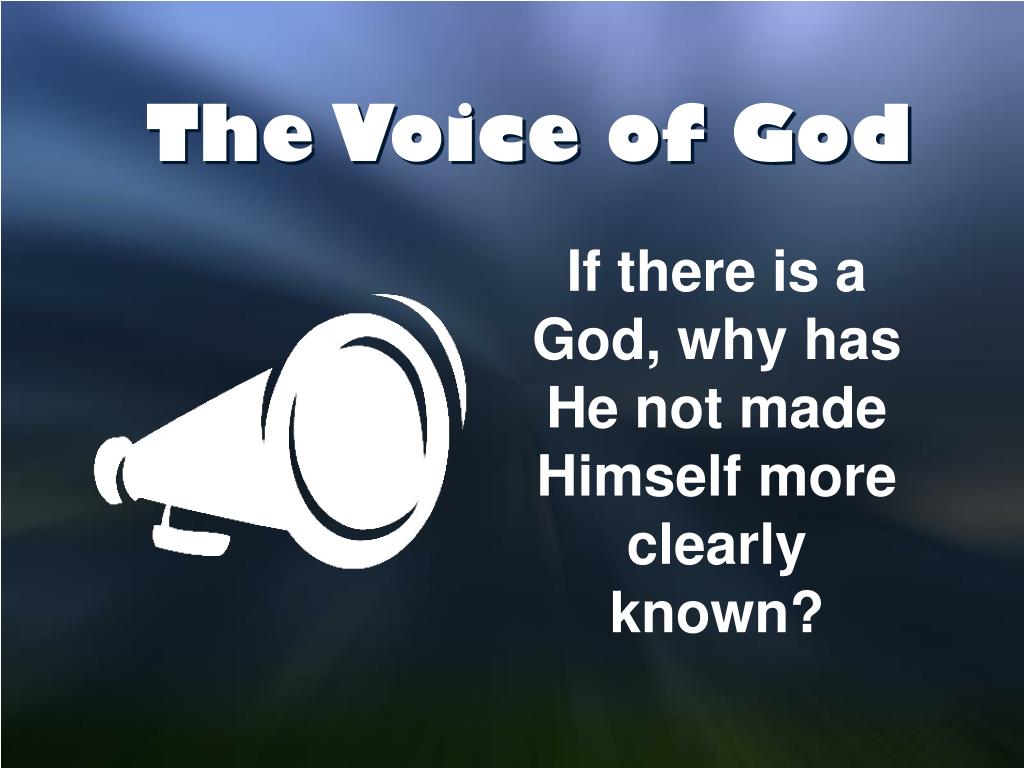 The Voice of God

If there is a God, why has He not made Himself more clearly known?